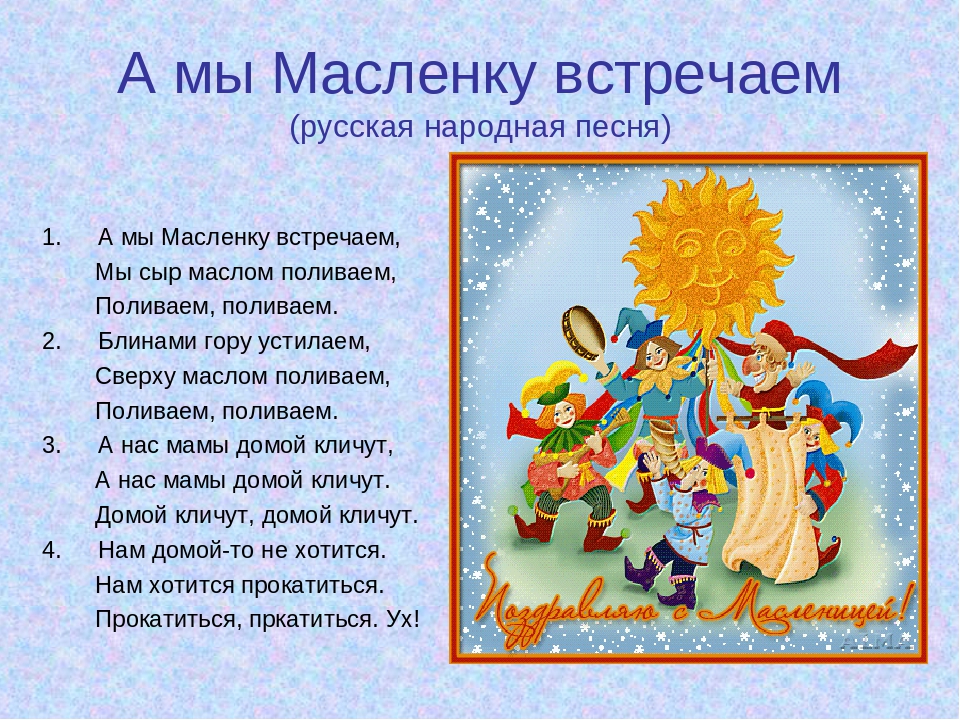 А мы Масленку встречаем
(русская народная песня)

1. А мы Масленку встречаем,
Мы сыр маслом поливаем,
Поливаем, поливаем.
2. Блинами гору устилаем,
Сверху маслом поливаем,
Поливаем, поливаем.
3. А нас мамы домой кличут,
А нас мамы домой кличут.
Домой кличут, домой кличут.
4. Нам домой-то не хотится.
Нам хотится прокатиться.
Прокатиться, пркатиться. Ух!

Поздравляю с Масленицей!